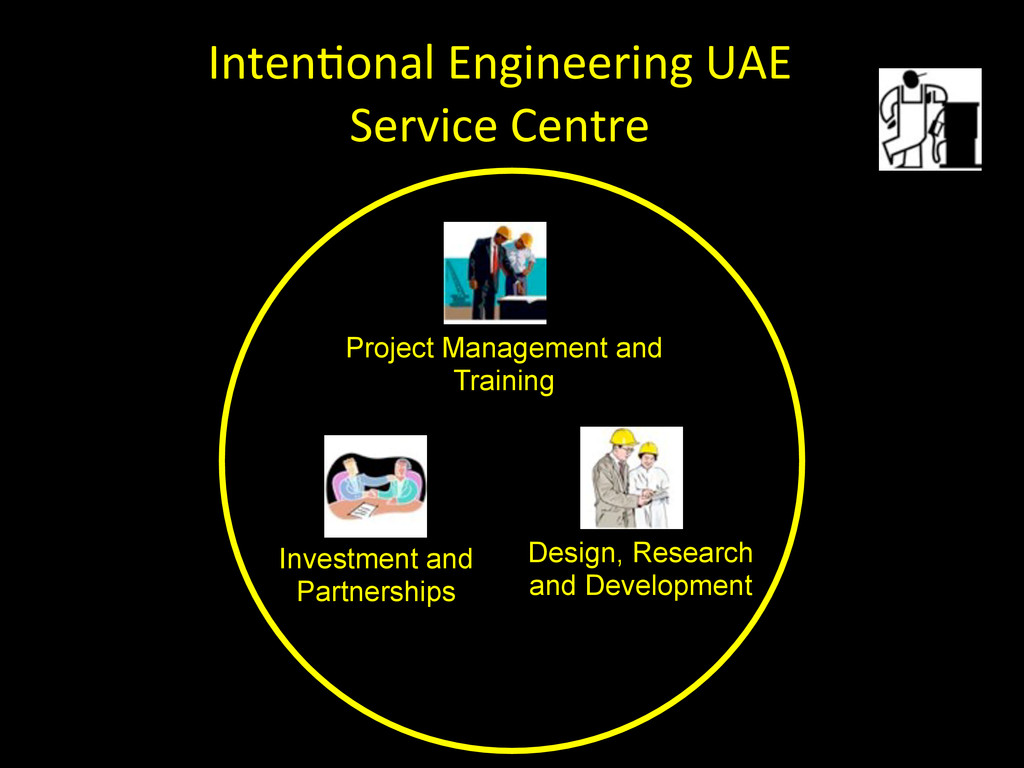 Intentional Engineering UAE Service Centre

Project Management and Training

Investment and Partnerships

Design, Research and Development